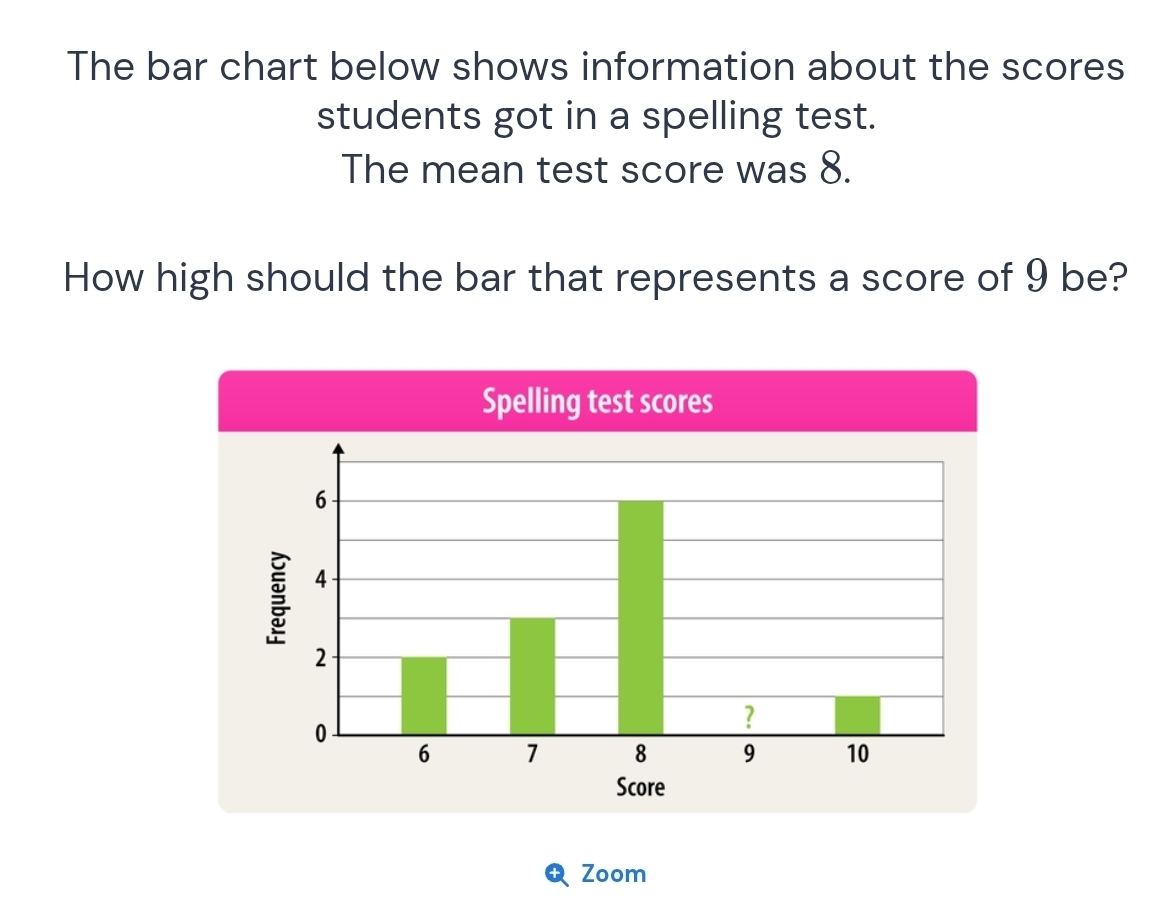 The bar chart below shows information about the scores students got in a spelling test.
The mean test score was $8$.

How high should the bar that represents a score of $9$ be?

Spelling test scores

Frequency
6
4
2
0

?

6 7 8 9 10
Score

Zoom